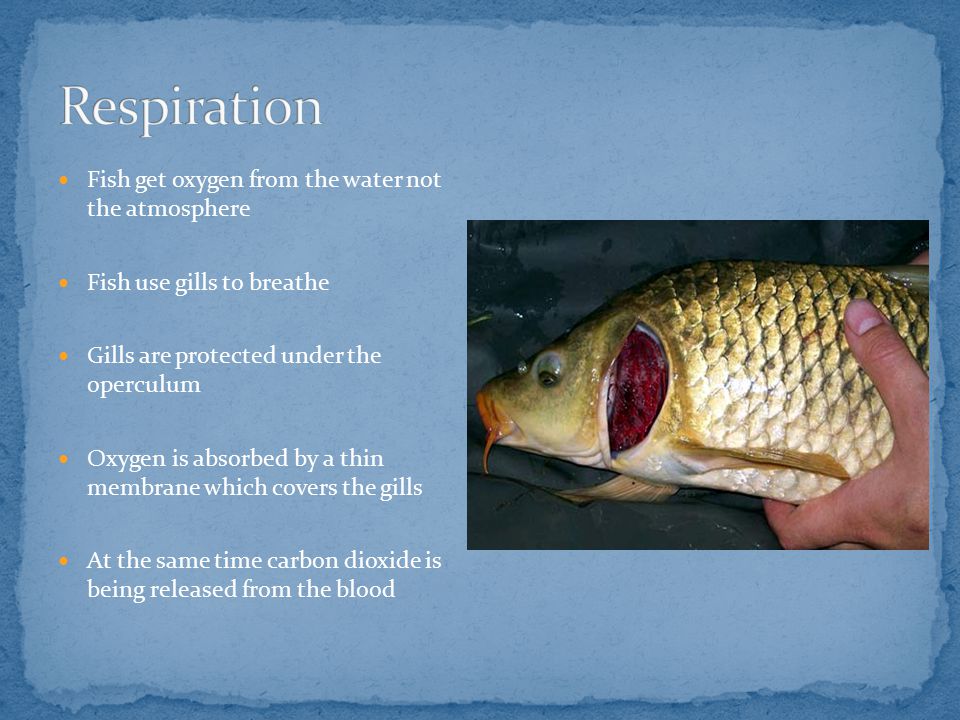 Respiration

- Fish get oxygen from the water not the atmosphere
- Fish use gills to breathe
- Gills are protected under the operculum
- Oxygen is absorbed by a thin membrane which covers the gills
- At the same time carbon dioxide is being released from the blood